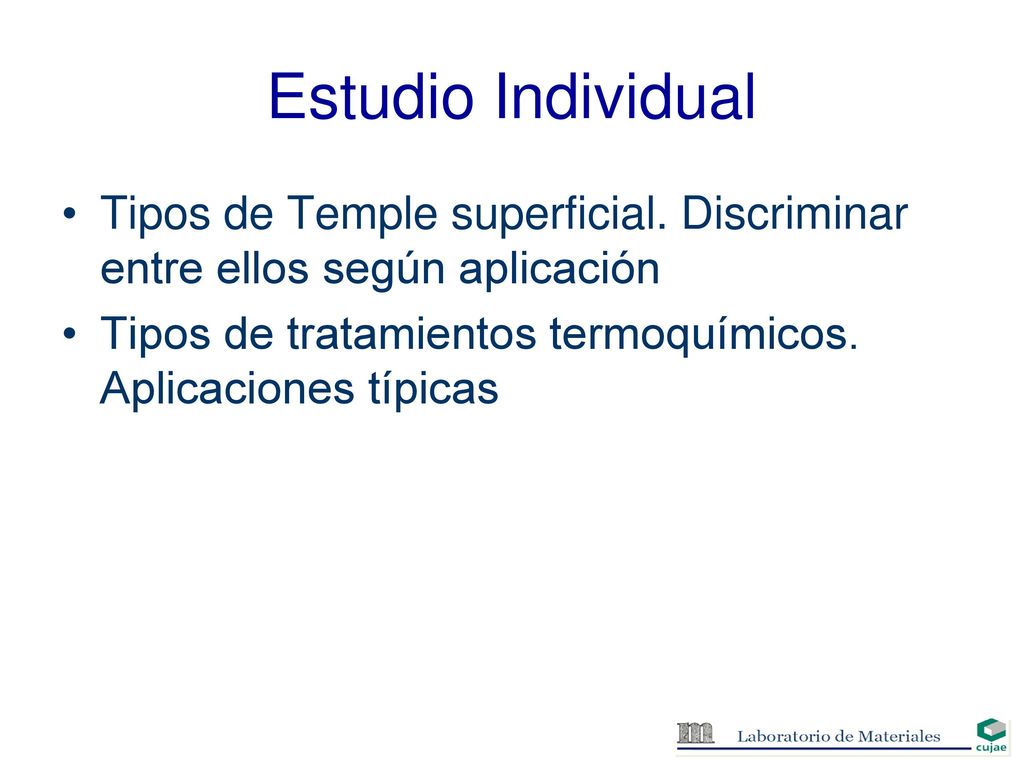 Estudio Individual

• Tipos de Temple superficial. Discriminar entre ellos según aplicación
• Tipos de tratamientos termoquímicos. Aplicaciones típicas

Laboratorio de Materiales
cujae